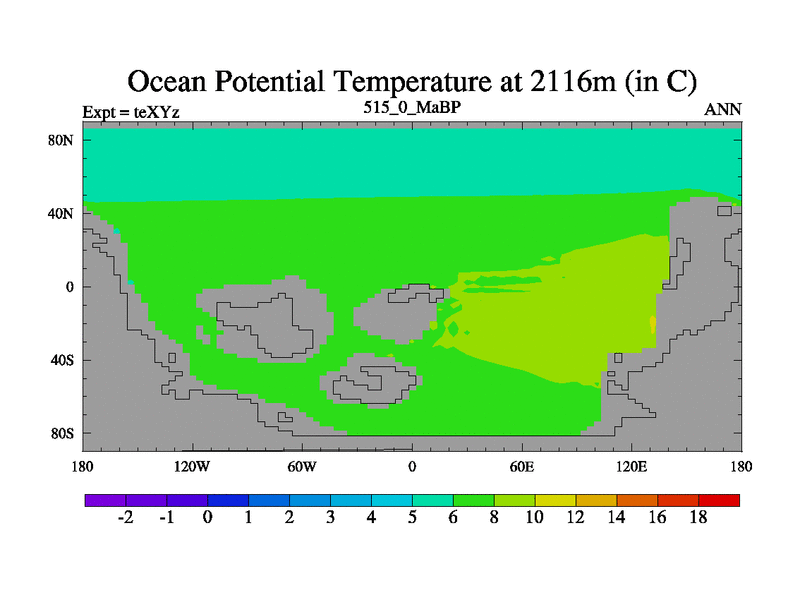 Ocean Potential Temperature at 2116m (in C)

Expt = teXYz

515_0_MaBP

ANN

80N

40N

0

40S

80S

180

120W

60W

0

60E

120E

180

-2

-1

0

1

2

3

4

5

6

8

10

12

14

16

18